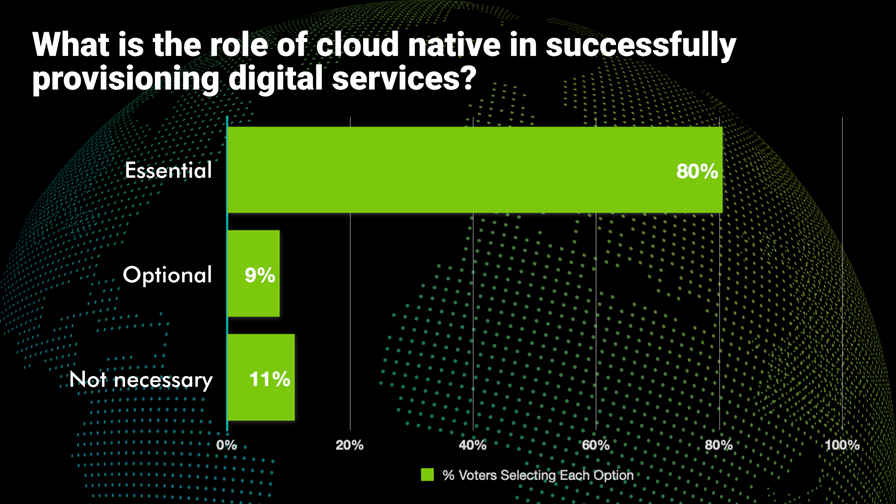 What is the role of cloud native in successfully provisioning digital services?

Essential 80%

Optional 9%

Not necessary 11%

0% 20% 40% 60% 80% 100%

% Voters Selecting Each Option